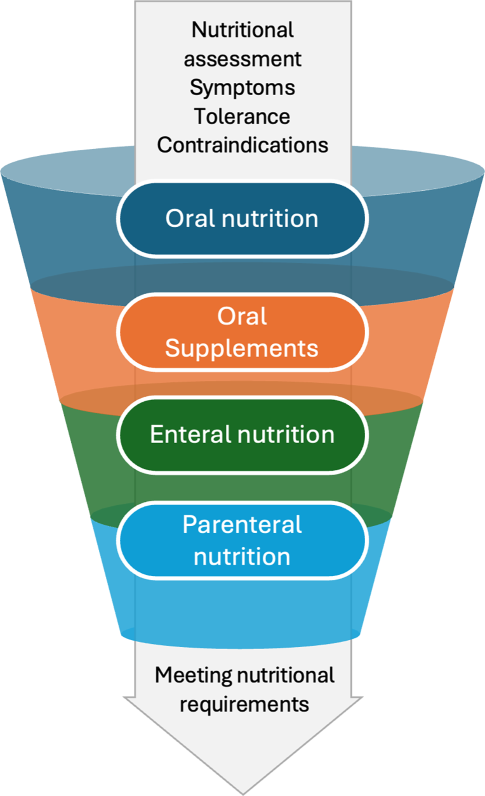 Nutritional assessment
Symptoms
Tolerance
Contraindications

Oral nutrition

Oral Supplements

Enteral nutrition

Parenteral nutrition

Meeting nutritional requirements